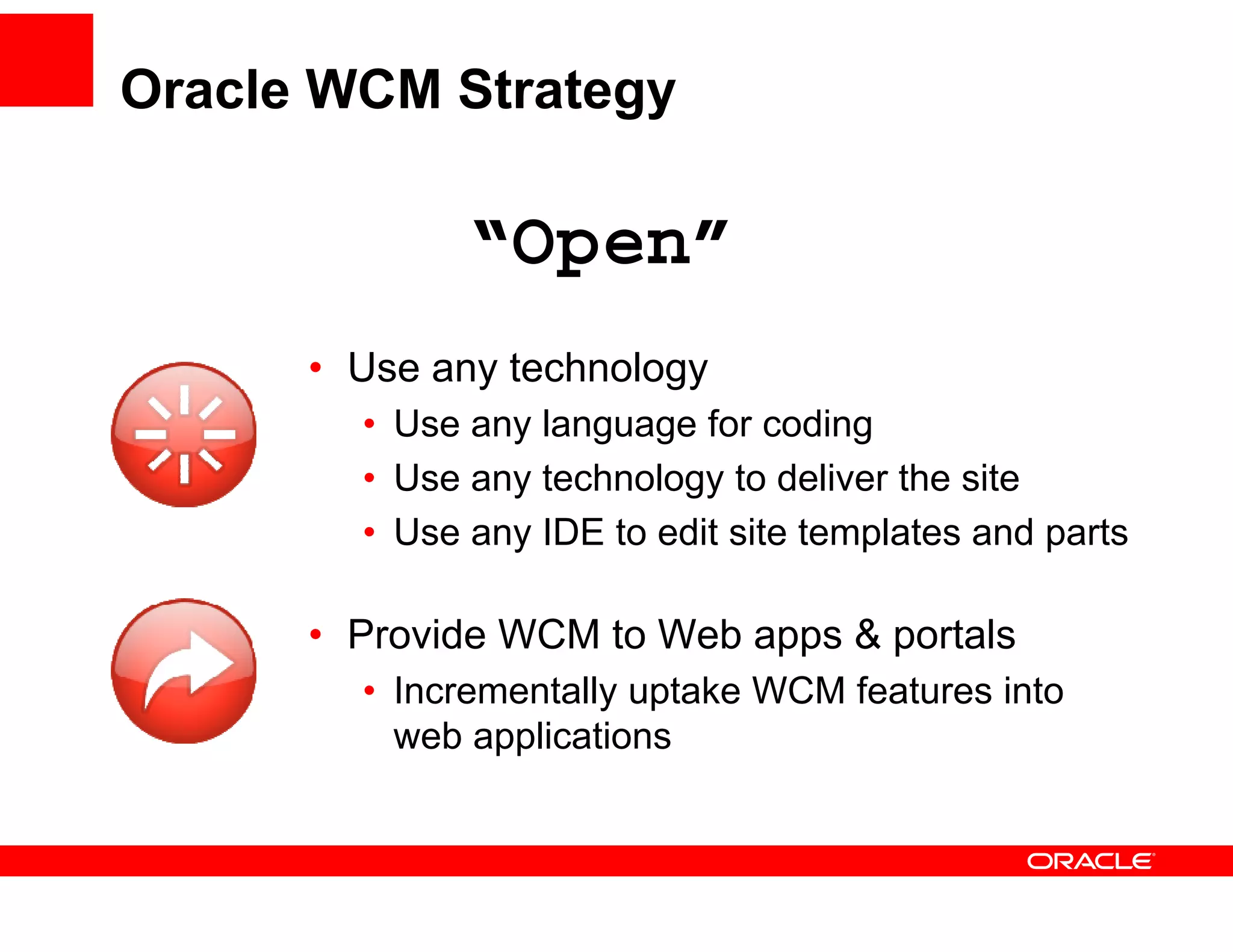 Oracle WCM Strategy

“Open”

• Use any technology
  • Use any language for coding
  • Use any technology to deliver the site
  • Use any IDE to edit site templates and parts

• Provide WCM to Web apps & portals
  • Incrementally uptake WCM features into web applications

ORACLE